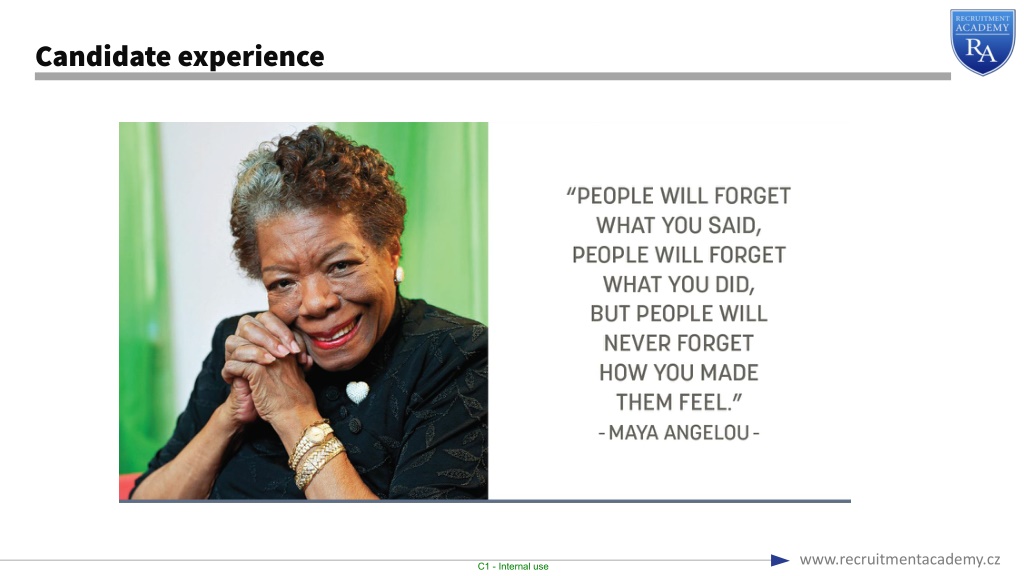 Candidate experience

RECRUITMENT ACADEMY
RA

"PEOPLE WILL FORGET WHAT YOU SAID, PEOPLE WILL FORGET WHAT YOU DID, BUT PEOPLE WILL NEVER FORGET HOW YOU MADE THEM FEEL."
- MAYA ANGELOU -

C1 - Internal use

www.recruitmentacademy.cz